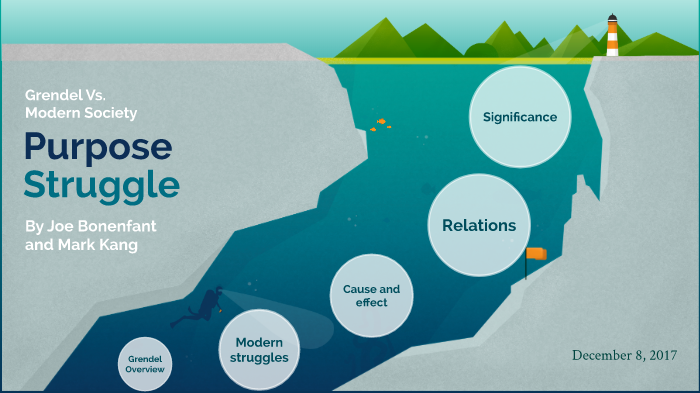 Grendel Vs. Modern Society

Purpose Struggle

By Joe Bonenfant and Mark Kang

Significance

Relations

Cause and effect

Modern struggles

Grendel Overview

December 8, 2017